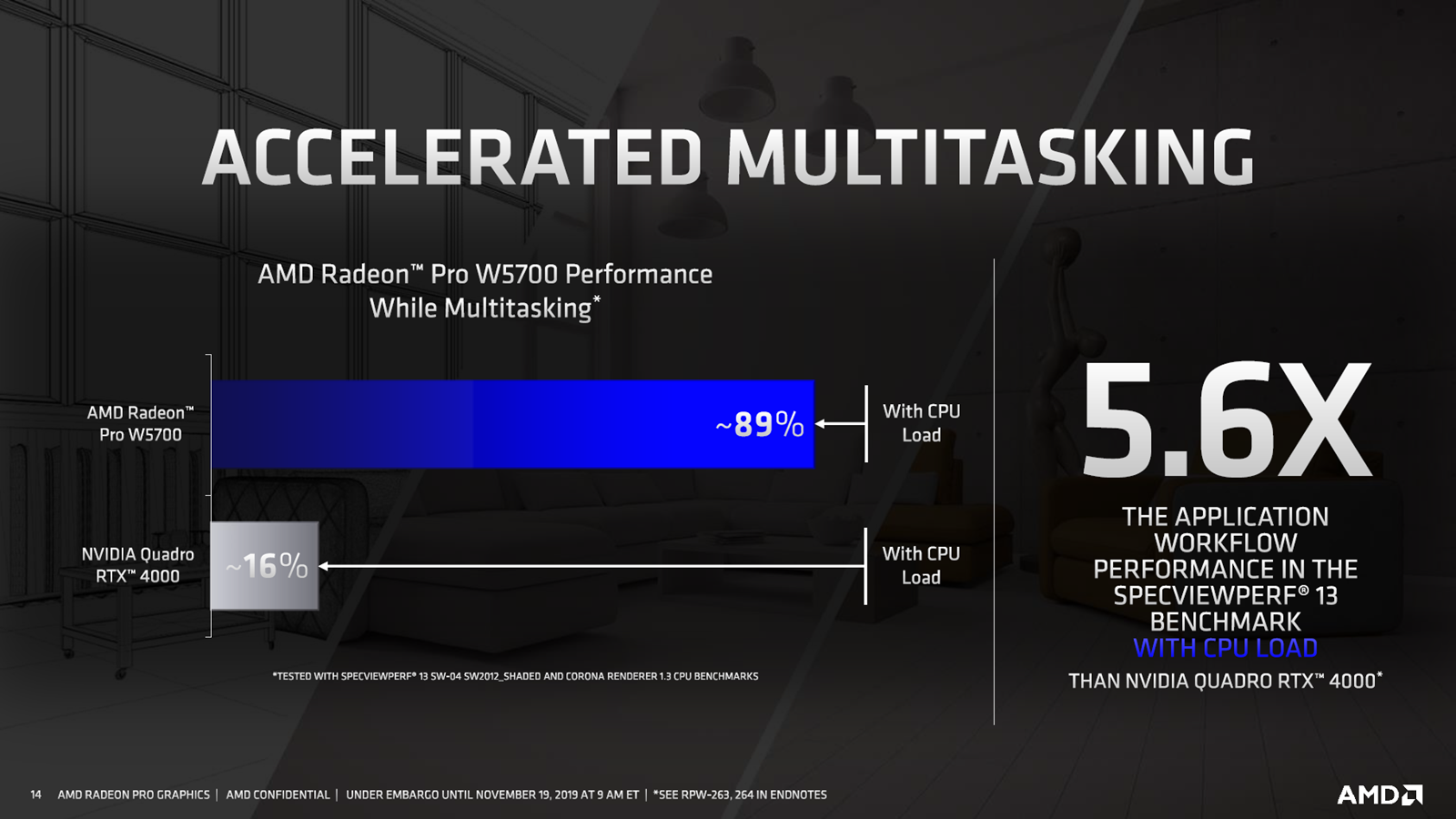 ACCELERATED MULTITASKING

AMD Radeon™ Pro W5700 Performance While Multitasking*

AMD Radeon™ Pro W5700

~89%

With CPU Load

NVIDIA Quadro RTX™ 4000

~16%

With CPU Load

*TESTED WITH SPECVIEWPERF® 13 SW-04 SW2012_SHADED AND CORONA RENDERER 1.3 CPU BENCHMARKS

5.6X

THE APPLICATION WORKFLOW PERFORMANCE IN THE SPECVIEWPERF® 13 BENCHMARK WITH CPU LOAD THAN NVIDIA QUADRO RTX™ 4000*

14 AMD RADEON PRO GRAPHICS | AMD CONFIDENTIAL | UNDER EMBARGO UNTIL NOVEMBER 19, 2019 AT 9 AM ET | *SEE RPW-263, 264 IN ENDNOTES

AMD